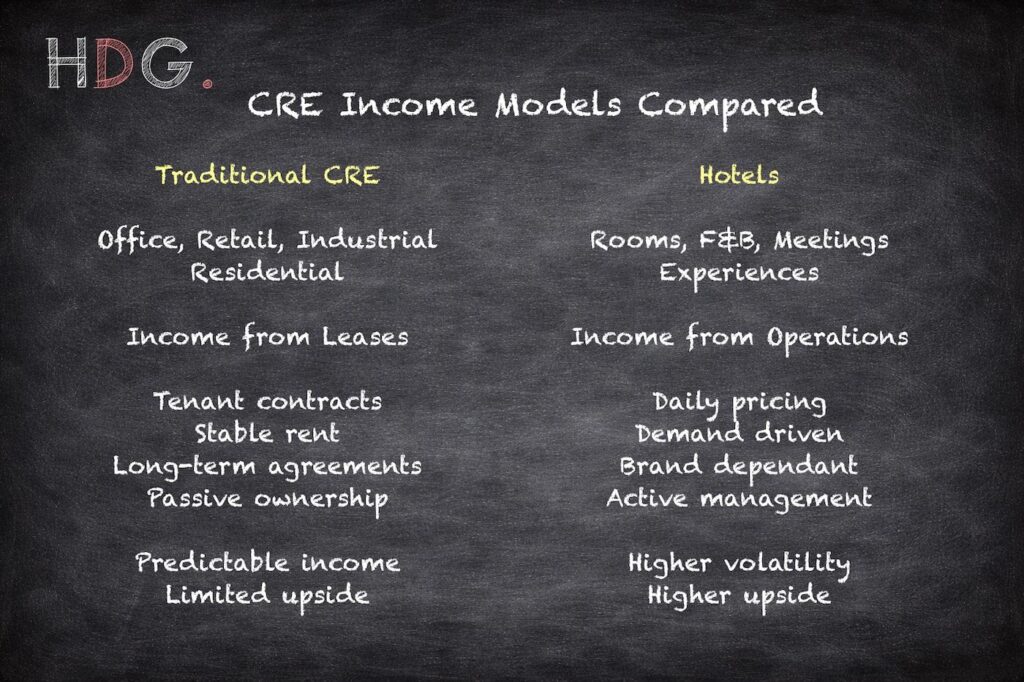 HDG.

CRE Income Models Compared

Traditional CRE

Office, Retail, Industrial
Residential

Income from Leases

Tenant contracts
Stable rent
Long-term agreements
Passive ownership

Predictable income
Limited upside

Hotels

Rooms, F&B, Meetings
Experiences

Income from Operations

Daily pricing
Demand driven
Brand dependant
Active management

Higher volatility
Higher upside